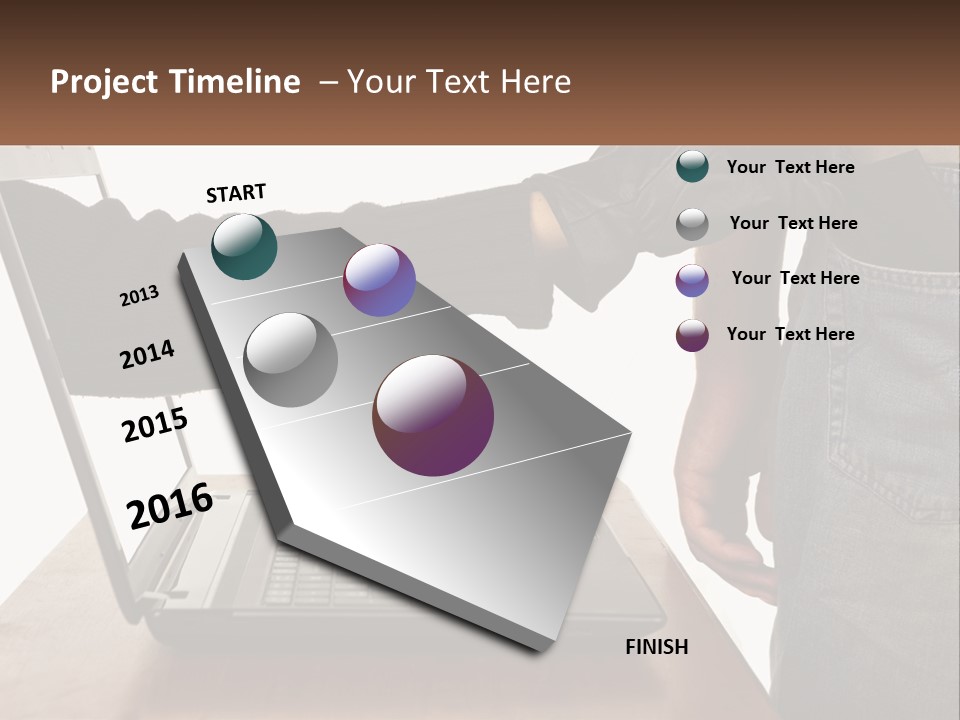 Project Timeline – Your Text Here

START

2013

2014

2015

2016

FINISH

Your Text Here

Your Text Here

Your Text Here

Your Text Here